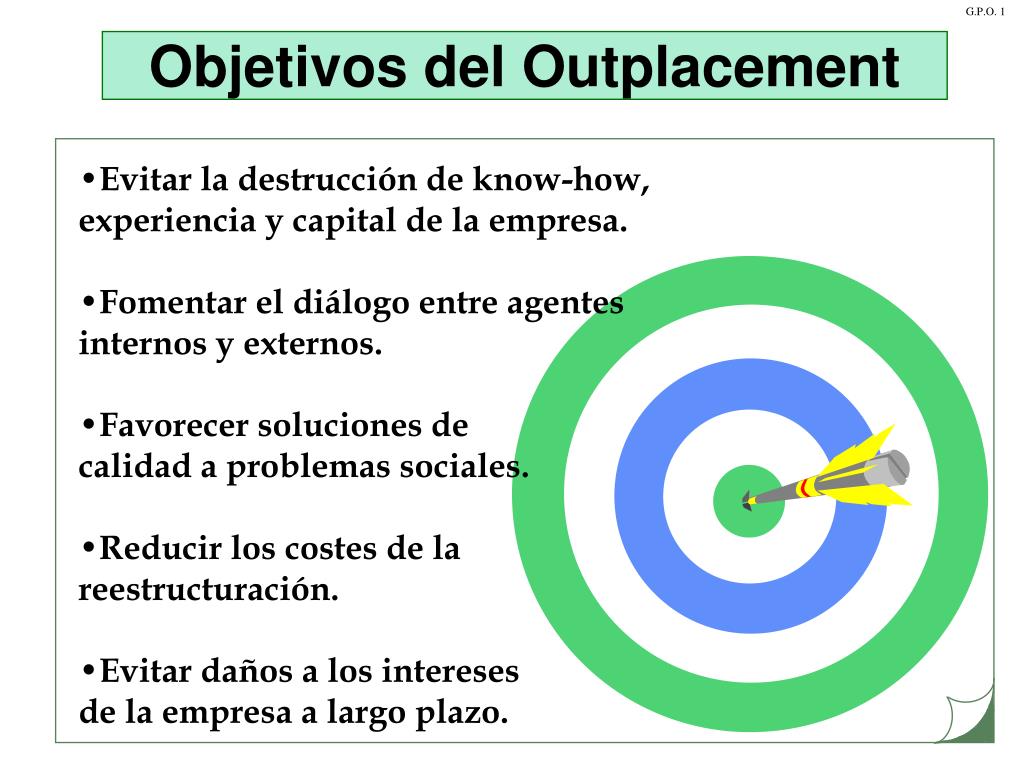 G.P.O. 1

Objetivos del Outplacement

•Evitar la destrucción de know-how, experiencia y capital de la empresa.

•Fomentar el diálogo entre agentes internos y externos.

•Favorecer soluciones de calidad a problemas sociales.

•Reducir los costes de la reestructuración.

•Evitar daños a los intereses de la empresa a largo plazo.